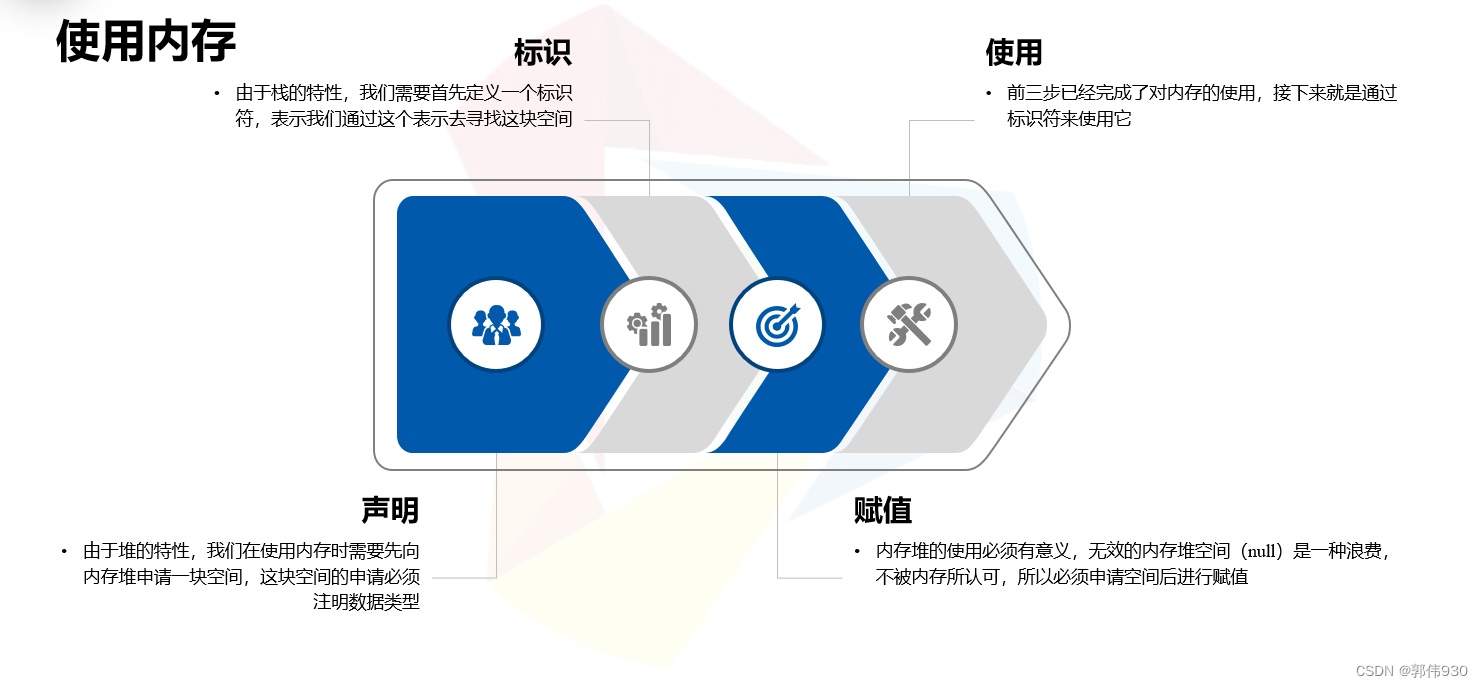 使用内存

标识

• 由于栈的特性，我们需要首先定义一个标识符，表示我们通过这个表示去寻找这块空间

使用

• 前三步已经完成了对内存的使用，接下来就是通过标识符来使用它

声明

• 由于堆的特性，我们在使用内存时需要先向内存堆申请一块空间，这块空间的申请必须注明数据类型

赋值

• 内存堆的使用必须有意义，无效的内存堆空间（null）是一种浪费，不被内存所认可，所以必须申请空间后进行赋值

CSDN @郭伟930